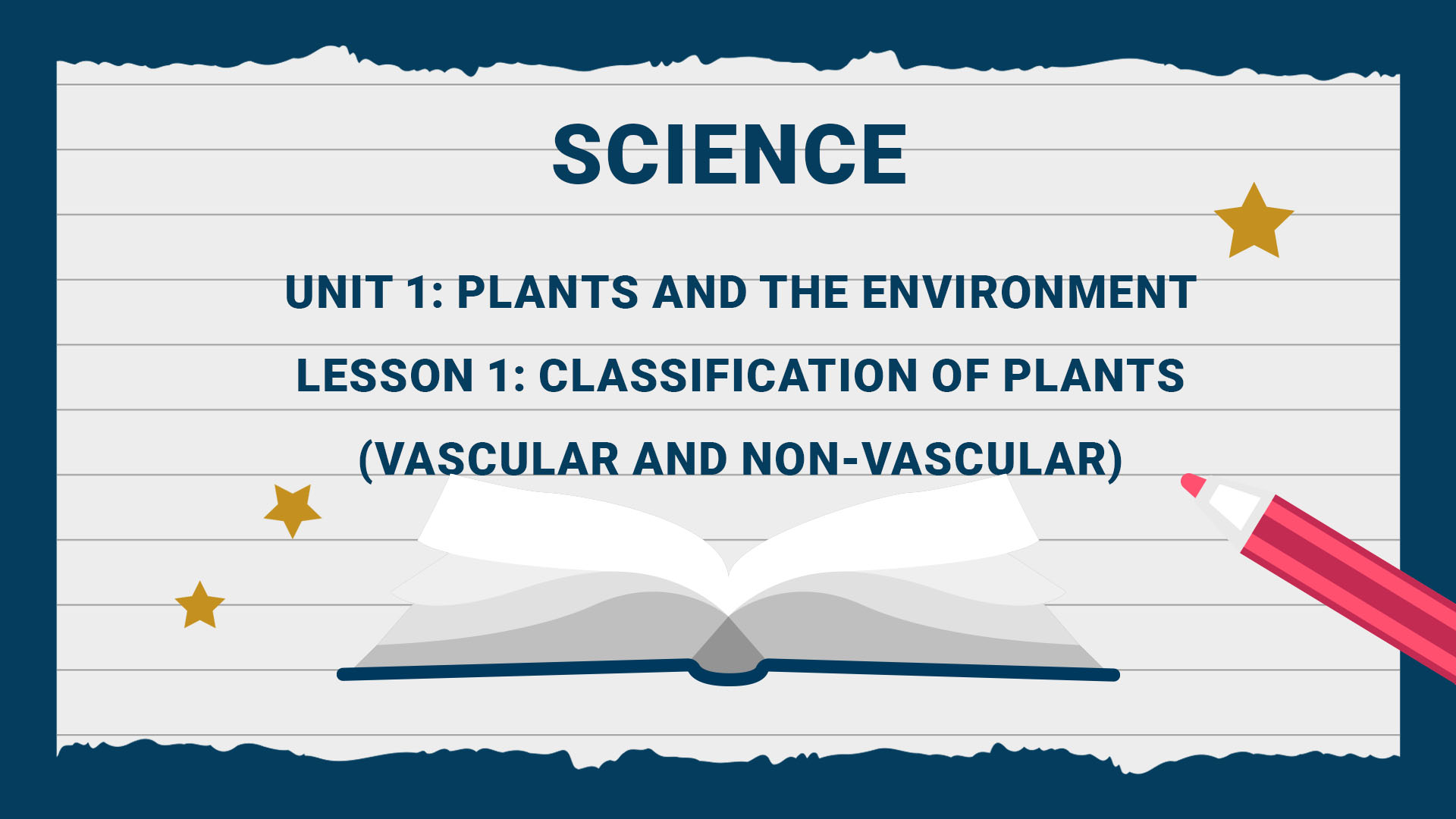 SCIENCE

UNIT 1: PLANTS AND THE ENVIRONMENT

LESSON 1: CLASSIFICATION OF PLANTS (VASCULAR AND NON-VASCULAR)